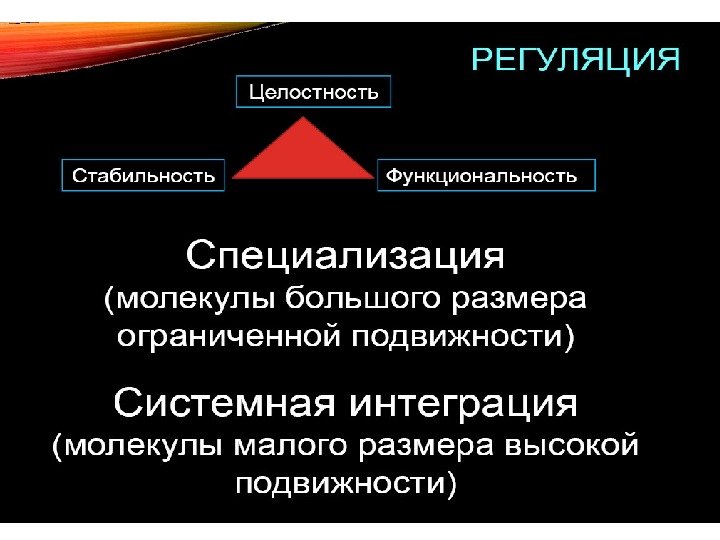 РЕГУЛЯЦИЯ

Целостность

Стабильность

Функциональность

Специализация
(молекулы большого размера ограниченной подвижности)

Системная интеграция
(молекулы малого размера высокой подвижности)